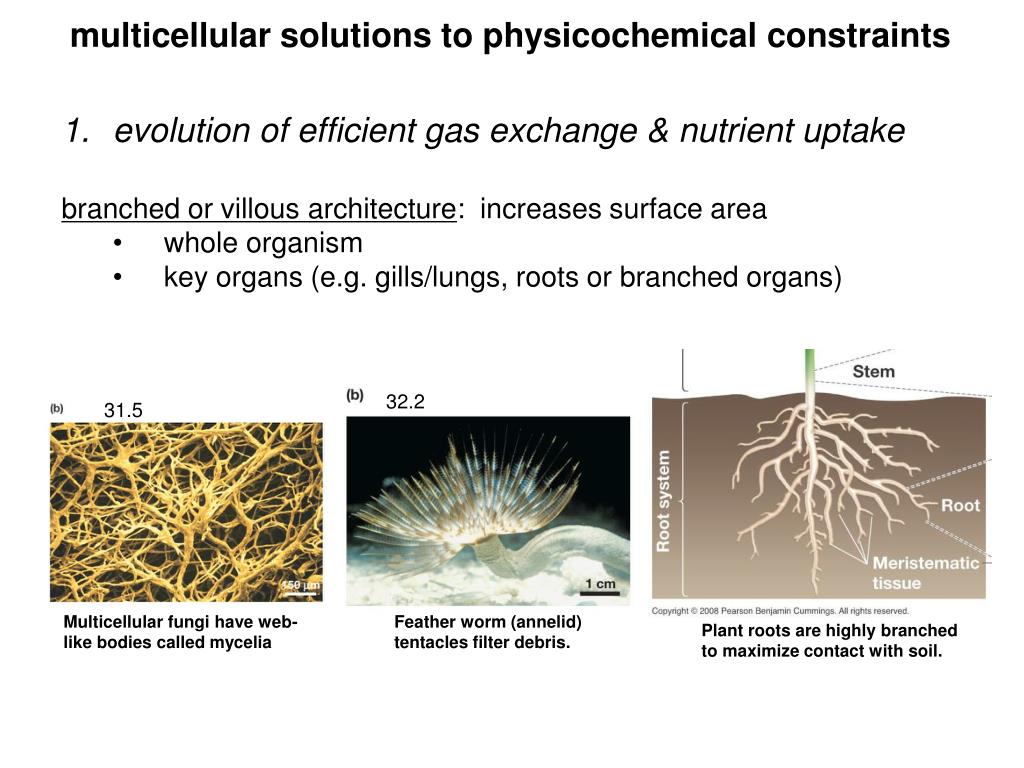 multicellular solutions to physicochemical constraints

1. evolution of efficient gas exchange & nutrient uptake

branched or villous architecture: increases surface area
• whole organism
• key organs (e.g. gills/lungs, roots or branched organs)

(b) 31.5

150 μm

Multicellular fungi have web-like bodies called mycelia

(b) 32.2

1 cm

Feather worm (annelid) tentacles filter debris.

Stem

Root system

Root

Meristematic tissue

Copyright © 2008 Pearson Benjamin Cummings. All rights reserved.

Plant roots are highly branched to maximize contact with soil.